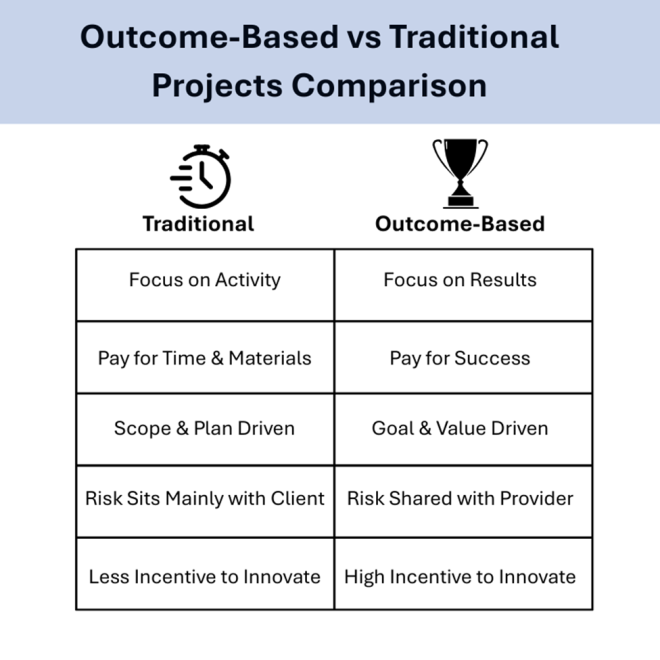 Outcome-Based vs Traditional Projects Comparison

| Traditional | Outcome-Based |
|---|---|
| Focus on Activity | Focus on Results |
| Pay for Time & Materials | Pay for Success |
| Scope & Plan Driven | Goal & Value Driven |
| Risk Sits Mainly with Client | Risk Shared with Provider |
| Less Incentive to Innovate | High Incentive to Innovate |